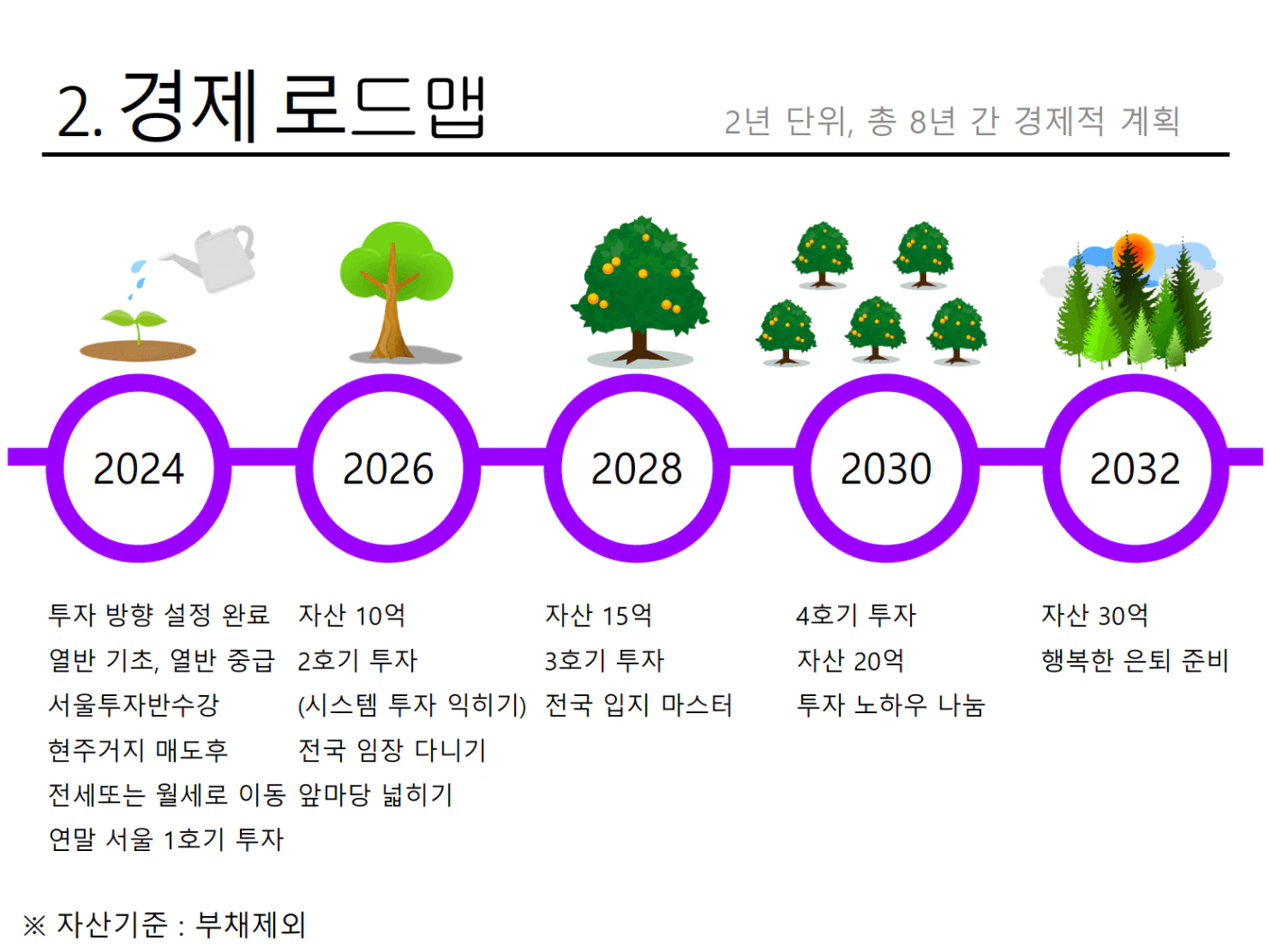 2. 경제 로드맵

2년 단위, 총 8년 간 경제적 계획

2024

2026

2028

2030

2032

투자 방향 설정 완료
열반 기초, 열반 중급
서울투자반수강
현주거지 매도후
전세또는 월세로 이동
연말 서울 1호기 투자

자산 10억
2호기 투자
(시스템 투자 익히기)
전국 임장 다니기
앞마당 넓히기

자산 15억
3호기 투자
전국 입지 마스터

4호기 투자
자산 20억
투자 노하우 나눔

자산 30억
행복한 은퇴 준비

※ 자산기준 : 부채제외